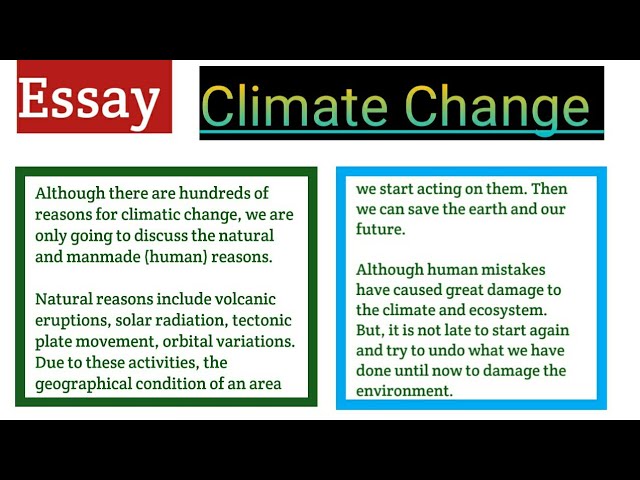 Essay

Climate Change

Although there are hundreds of reasons for climatic change, we are only going to discuss the natural and manmade (human) reasons.

Natural reasons include volcanic eruptions, solar radiation, tectonic plate movement, orbital variations. Due to these activities, the geographical condition of an area

we start acting on them. Then we can save the earth and our future.

Although human mistakes have caused great damage to the climate and ecosystem. But, it is not late to start again and try to undo what we have done until now to damage the environment.